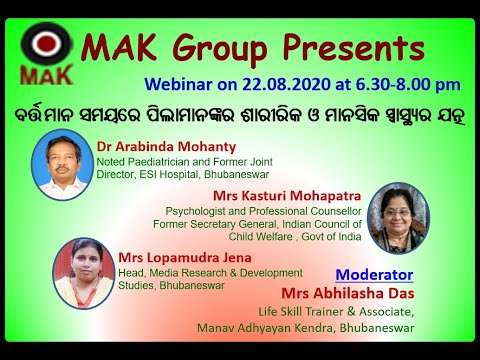 MAK

MAK Group Presents

Webinar on 22.08.2020 at 6.30-8.00 pm

ବର୍ତ୍ତମାନ ସମୟରେ ପିଲାମାନଙ୍କର ଶାରୀରିକ ଓ ମାନସିକ ସ୍ୱାସ୍ଥ୍ୟର ଯତ୍ନ

Dr Arabinda Mohanty
Noted Paediatrician and Former Joint Director, ESI Hospital, Bhubaneswar

Mrs Kasturi Mohapatra
Psychologist and Professional Counsellor
Former Secretary General, Indian Council of Child Welfare , Govt of India

Mrs Lopamudra Jena
Head, Media Research & Development Studies, Bhubaneswar

Moderator
Mrs Abhilasha Das
Life Skill Trainer & Associate,
Manav Adhyayan Kendra, Bhubaneswar